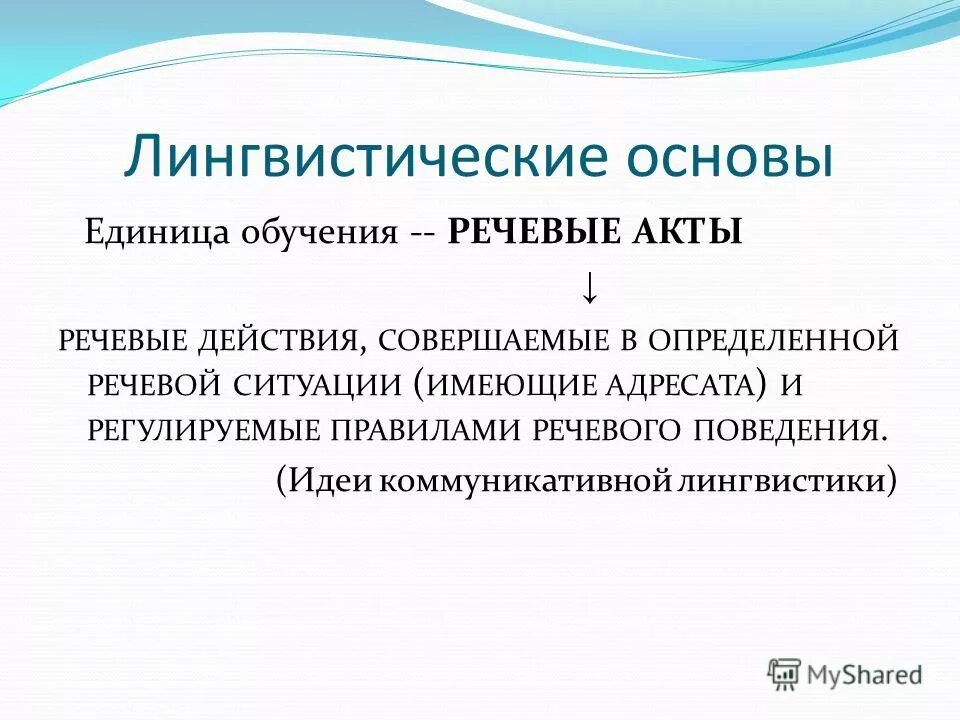 Лингвистические основы

Единица обучения -- РЕЧЕВЫЕ АКТЫ

↓

РЕЧЕВЫЕ ДЕЙСТВИЯ, СОВЕРШАЕМЫЕ В ОПРЕДЕЛЕННОЙ РЕЧЕВОЙ СИТУАЦИИ (ИМЕЮЩИЕ АДРЕСАТА) И РЕГУЛИРУЕМЫЕ ПРАВИЛАМИ РЕЧЕВОГО ПОВЕДЕНИЯ.

(Идеи коммуникативной лингвистики)

MyShared